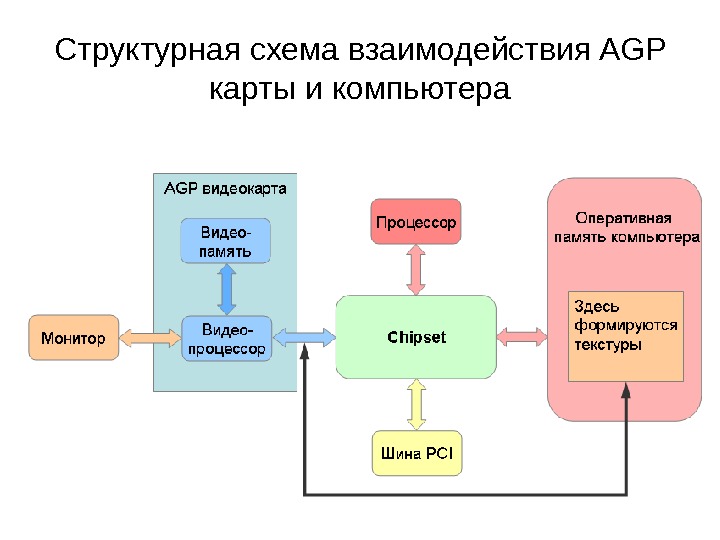 Структурная схема взаимодействия AGP карты и компьютера

AGP видеокарта

Видео-память

Видео-процессор

Монитор

Процессор

Chipset

Шина PCI

Оперативная память компьютера

Здесь формируются текстуры